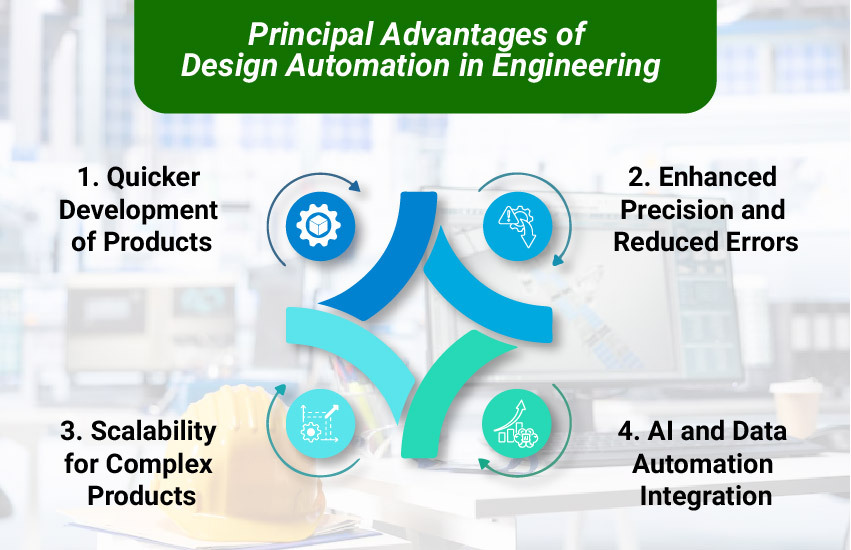 Principal Advantages of Design Automation in Engineering

1. Quicker Development of Products

2. Enhanced Precision and Reduced Errors

3. Scalability for Complex Products

4. AI and Data Automation Integration